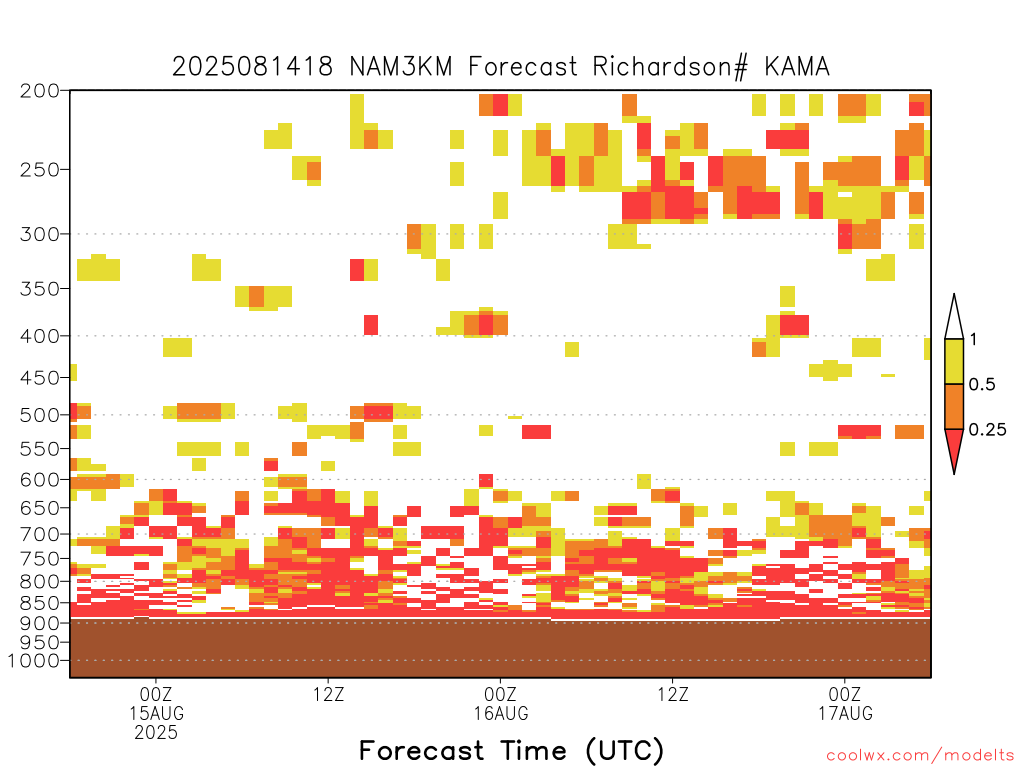 2025081418 NAM3KM Forecast Richardson# KAMA

200
250
300
350
400
450
500
550
600
650
700
750
800
850
900
950
1000

1
0.5
0.25

00Z
15AUG
2025

12Z

00Z
16AUG

12Z

00Z
17AUG

Forecast Time (UTC)

coolwx.com/modelts